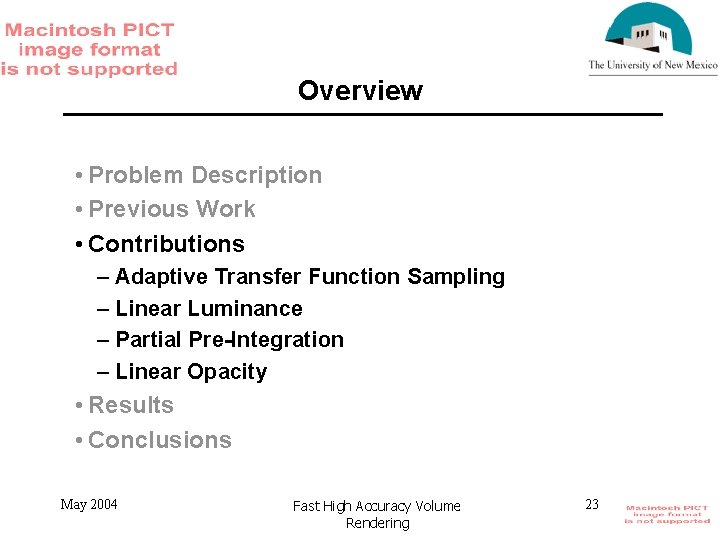 Macintosh PICT image format is not supported

The University of New Mexico

Overview

• Problem Description
• Previous Work
• Contributions
– Adaptive Transfer Function Sampling
– Linear Luminance
– Partial Pre-Integration
– Linear Opacity
• Results
• Conclusions

May 2004

Fast High Accuracy Volume Rendering

23

Macintosh PICT image format is not supported